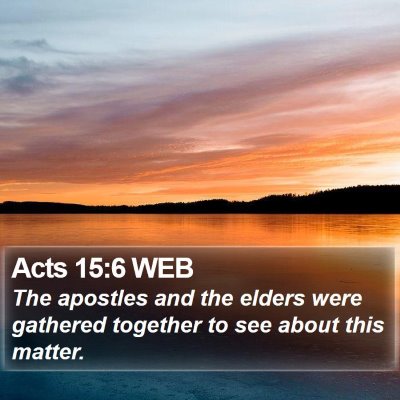 Acts 15:6 WEB

The apostles and the elders were gathered together to see about this matter.